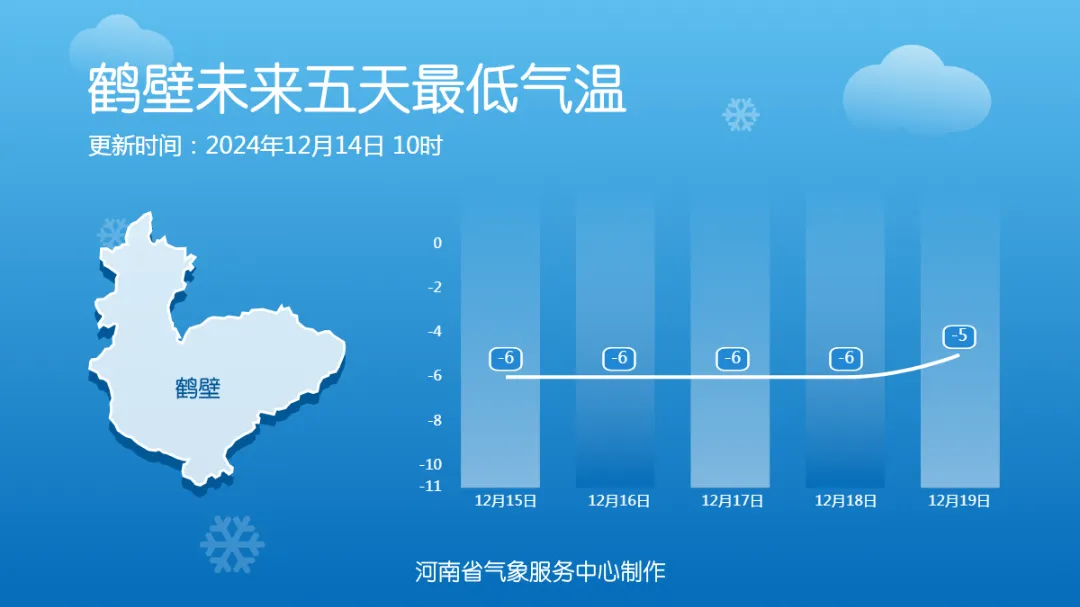 鹤壁未来五天最低气温
更新时间：2024年12月14日 10时

鹤壁

0
-2
-4
-6
-8
-10
-11

-6
-6
-6
-6
-5

12月15日
12月16日
12月17日
12月18日
12月19日

河南省气象服务中心制作